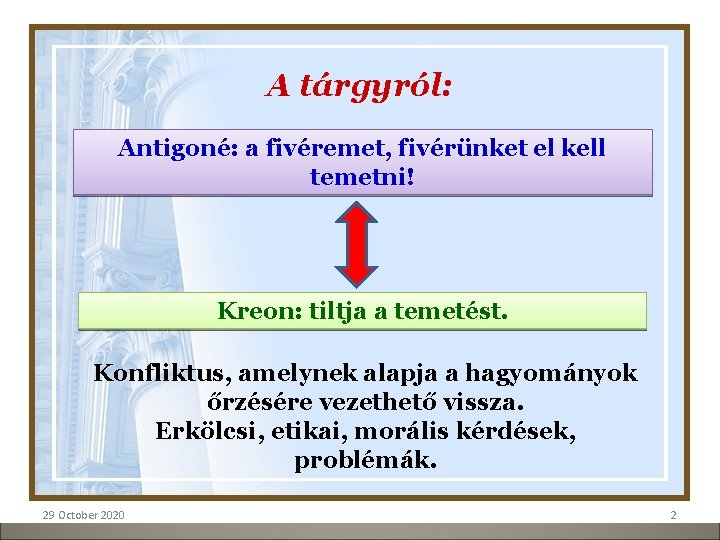 A tárgyról:

Antigoné: a fivéremet, fivérünket el kell temetni!

Kreon: tiltja a temetést.

Konfliktus, amelynek alapja a hagyományok őrzésére vezethető vissza.
Erkölcsi, etikai, morális kérdések, problémák.

29 October 2020

2